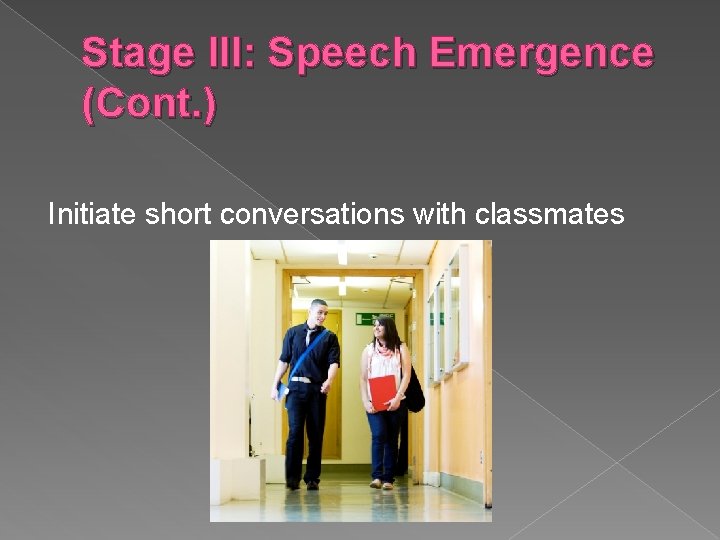 Stage III: Speech Emergence (Cont.)

Initiate short conversations with classmates